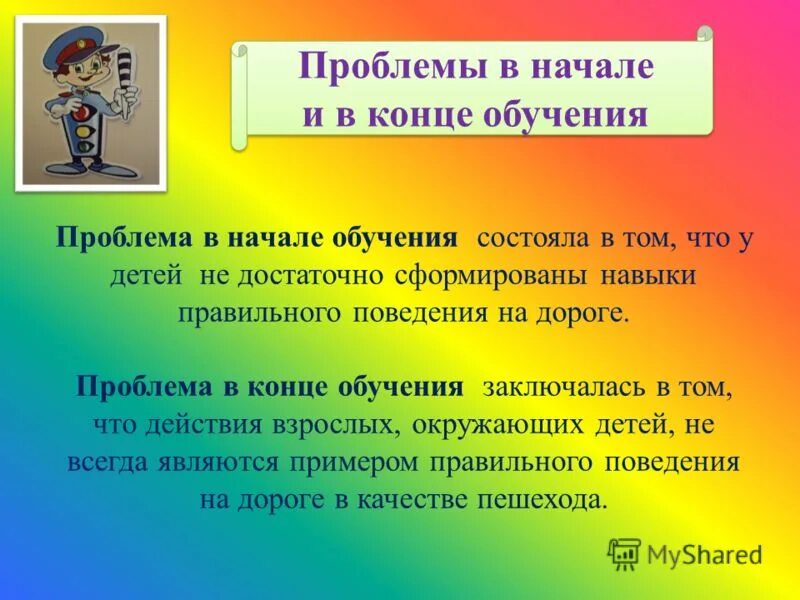 Проблемы в начале и в конце обучения

Проблема в начале обучения состояла в том, что у детей не достаточно сформированы навыки правильного поведения на дороге.

Проблема в конце обучения заключалась в том, что действия взрослых, окружающих детей, не всегда являются примером правильного поведения на дороге в качестве пешехода.

MyShared